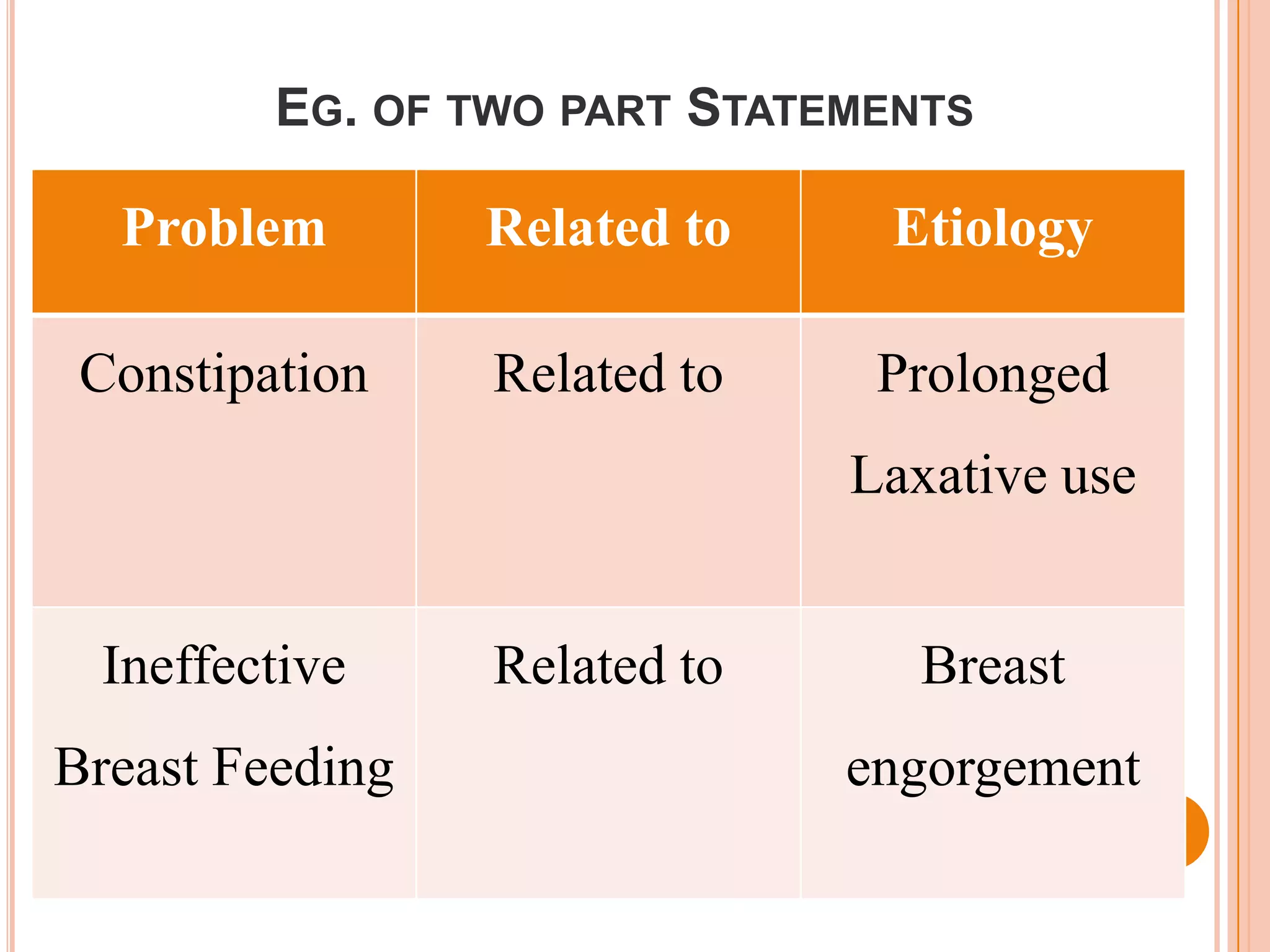 EG. OF TWO PART STATEMENTS

| Problem | Related to | Etiology |
|---|---|---|
| Constipation | Related to | Prolonged Laxative use |
| Ineffective Breast Feeding | Related to | Breast engorgement |